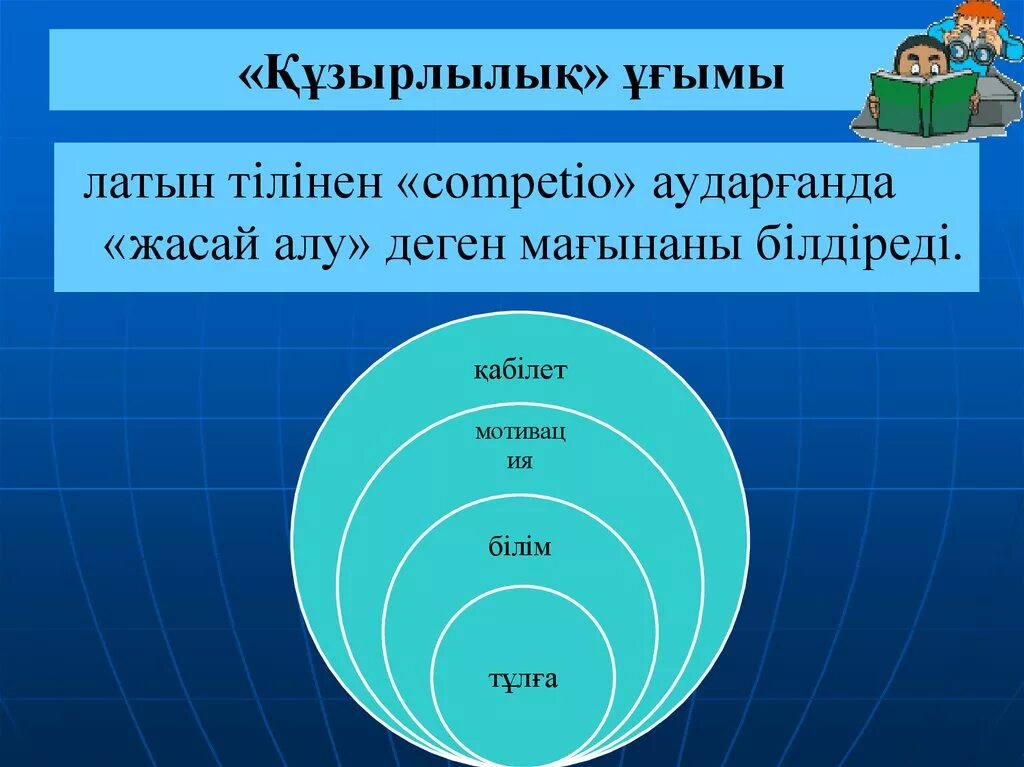 «Құзырлылық» ұғымы

латын тілінен «competio» аударғанда «жасай алу» деген мағынаны білдіреді.

қабілет

мотивация

білім

тұлға